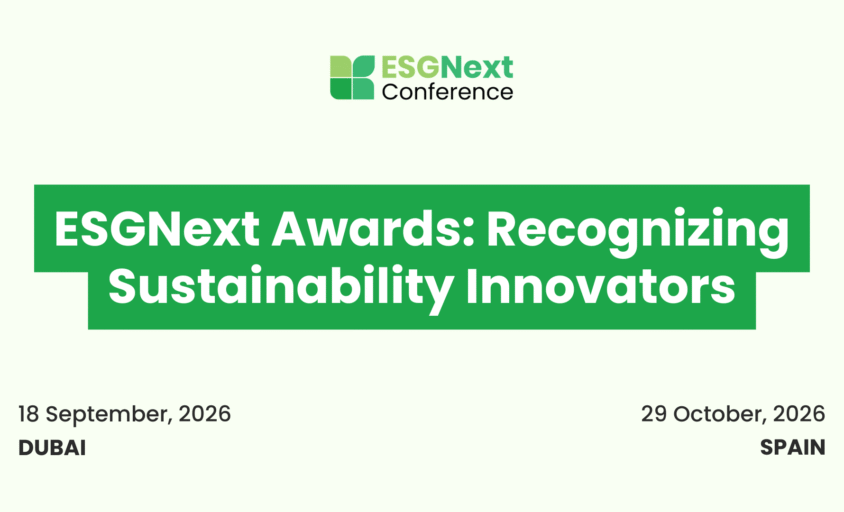 ESGNext Conference

ESGNext Awards: Recognizing Sustainability Innovators

18 September, 2026
DUBAI

29 October, 2026
SPAIN